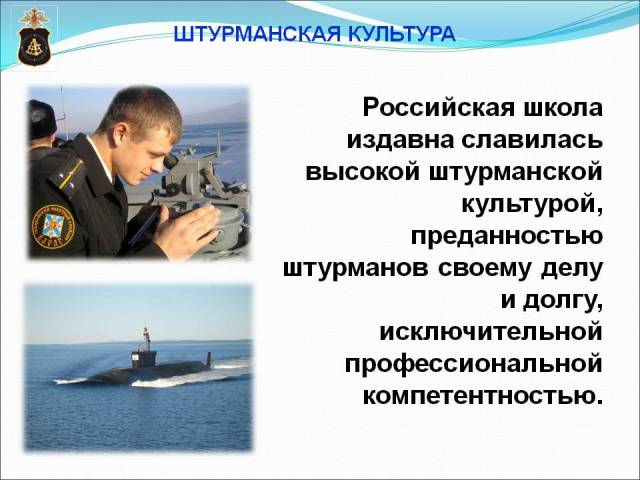 ШТУРМАНСКАЯ КУЛЬТУРА

Российская школа издавна славилась высокой штурманской культурой, преданностью штурманов своему делу и долгу, исключительной профессиональной компетентностью.